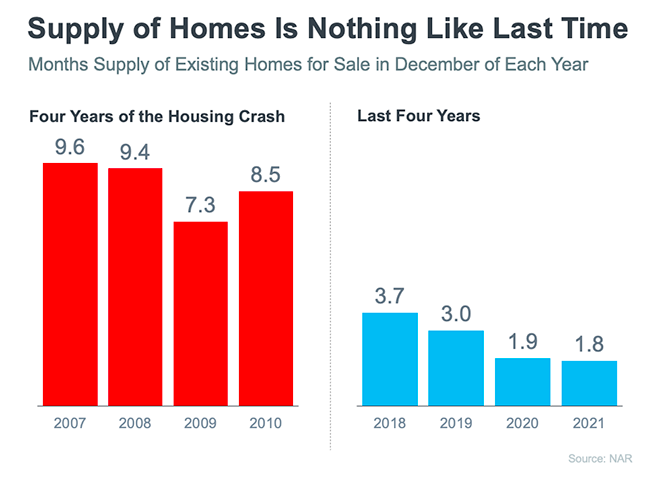 Supply of Homes Is Nothing Like Last Time

Months Supply of Existing Homes for Sale in December of Each Year

Four Years of the Housing Crash

9.6
9.4
7.3
8.5

2007
2008
2009
2010

Last Four Years

3.7
3.0
1.9
1.8

2018
2019
2020
2021

Source: NAR